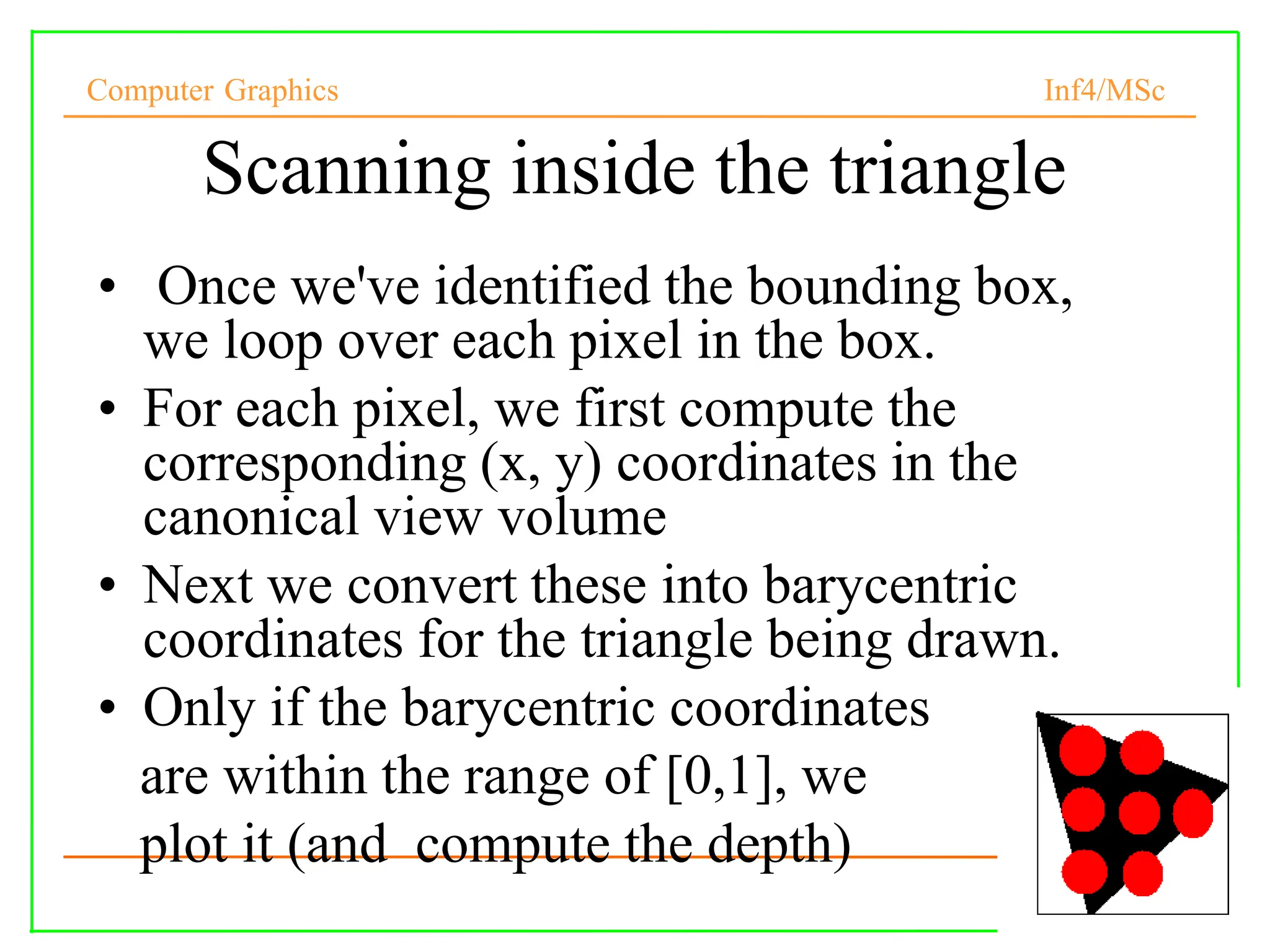 Computer Graphics Inf4/MSc

Scanning inside the triangle

• Once we've identified the bounding box, we loop over each pixel in the box.
• For each pixel, we first compute the corresponding (x, y) coordinates in the canonical view volume
• Next we convert these into barycentric coordinates for the triangle being drawn.
• Only if the barycentric coordinates are within the range of [0,1], we plot it (and compute the depth)